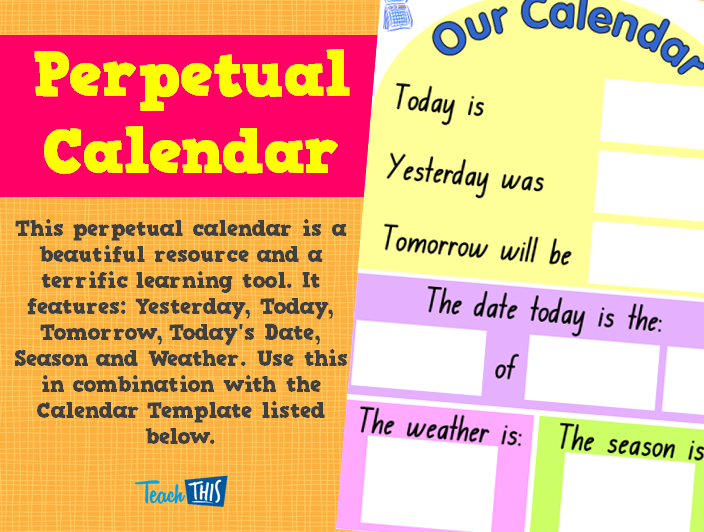 Perpetual Calendar

This perpetual calendar is a beautiful resource and a terrific learning tool. It features: Yesterday, Today, Tomorrow, Today's Date, Season and Weather. Use this in combination with the Calendar Template listed below.

Teach THIS

Our Calendar

Today is

Yesterday was

Tomorrow will be

The date today is the:

of

The weather is:

The season is